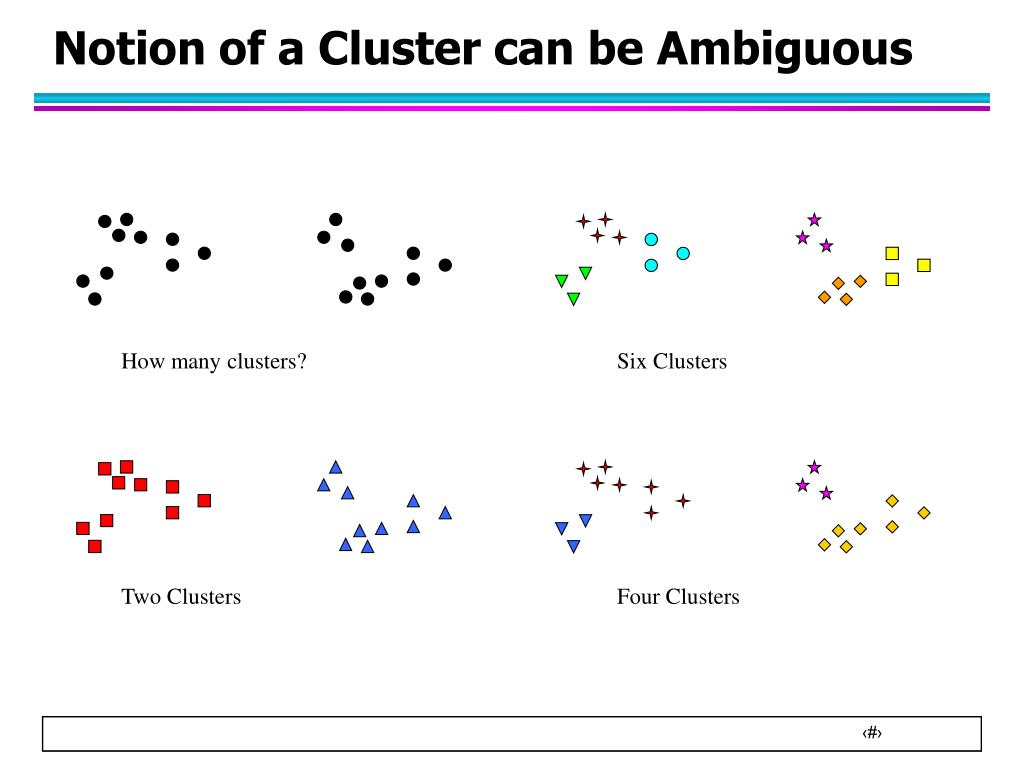 Notion of a Cluster can be Ambiguous

How many clusters?

Six Clusters

Two Clusters

Four Clusters

‹#›